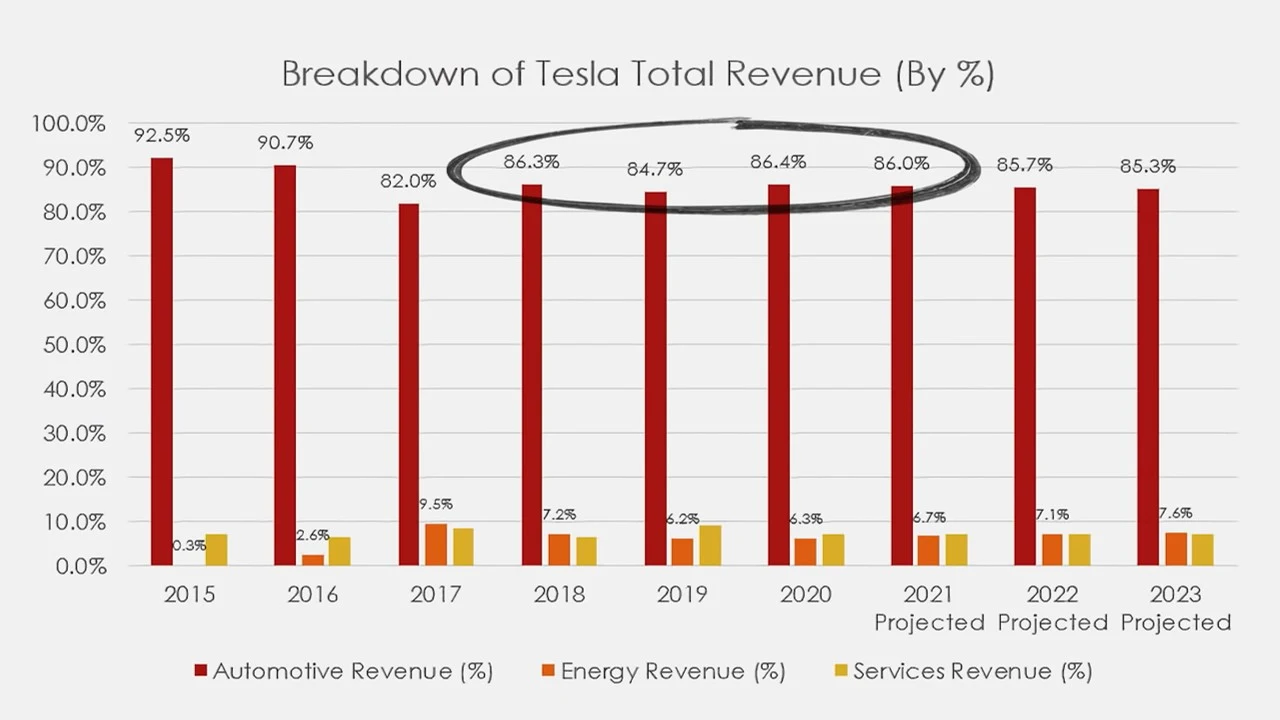 Breakdown of Tesla Total Revenue (By %)

100.0%
90.0%
80.0%
70.0%
60.0%
50.0%
40.0%
30.0%
20.0%
10.0%
0.0%

92.5%
90.7%
82.0%
86.3%
84.7%
86.4%
86.0%
85.7%
85.3%

0.3%
2.6%
9.5%
7.2%
6.2%
6.3%
6.7%
7.1%
7.6%

2015
2016
2017
2018
2019
2020
2021 Projected
2022 Projected
2023 Projected

Automotive Revenue (%)
Energy Revenue (%)
Services Revenue (%)